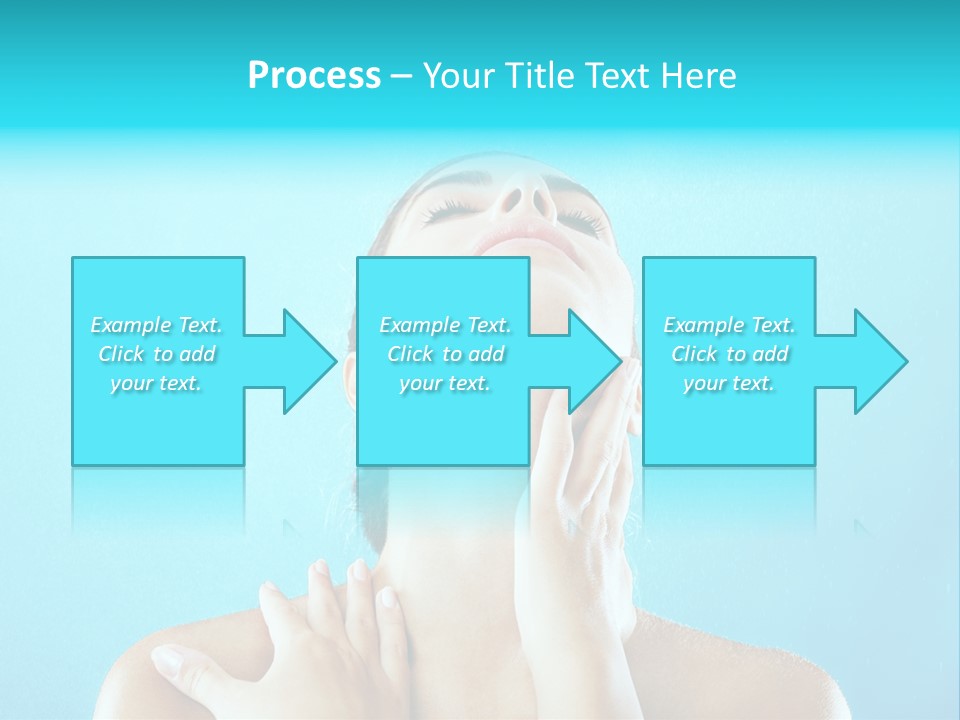 Process – Your Title Text Here

Example Text. Click to add your text.

Example Text. Click to add your text.

Example Text. Click to add your text.